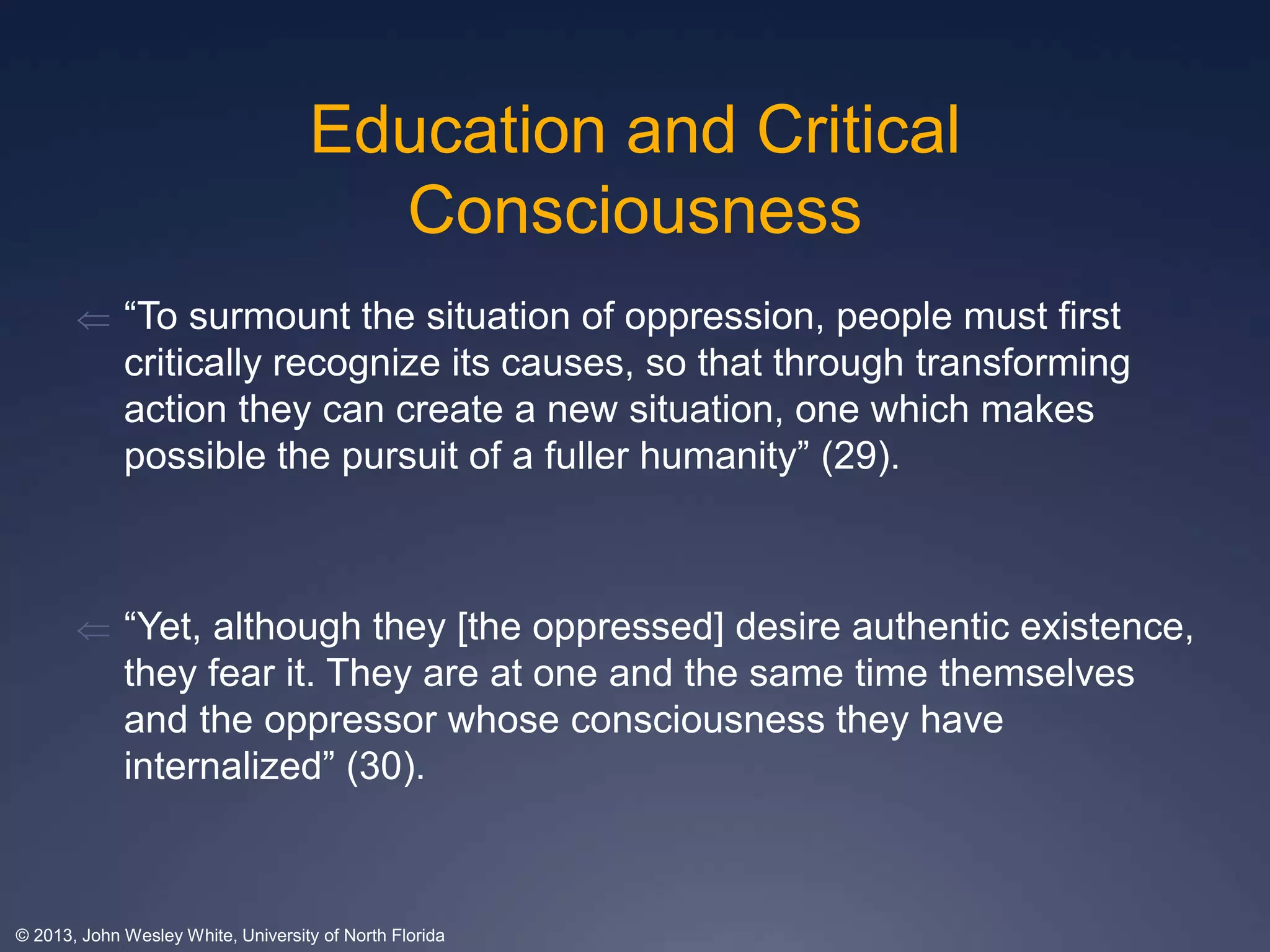 Education and Critical Consciousness

⇐ “To surmount the situation of oppression, people must first critically recognize its causes, so that through transforming action they can create a new situation, one which makes possible the pursuit of a fuller humanity” (29).

⇐ “Yet, although they [the oppressed] desire authentic existence, they fear it. They are at one and the same time themselves and the oppressor whose consciousness they have internalized” (30).

© 2013, John Wesley White, University of North Florida